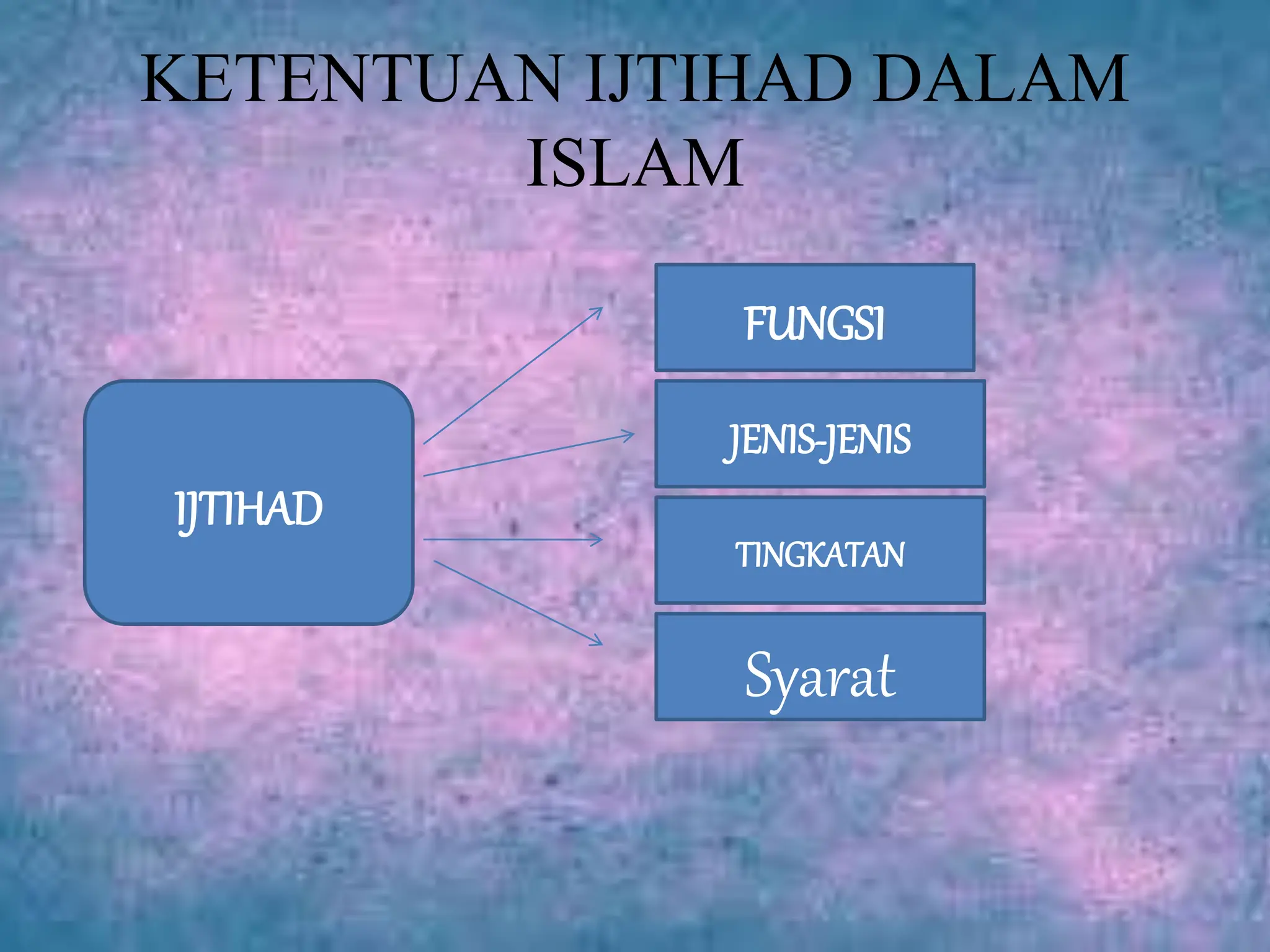 KETENTUAN IJTIHAD DALAM ISLAM

IJTIHAD

FUNGSI

JENIS-JENIS

TINGKATAN

Syarat